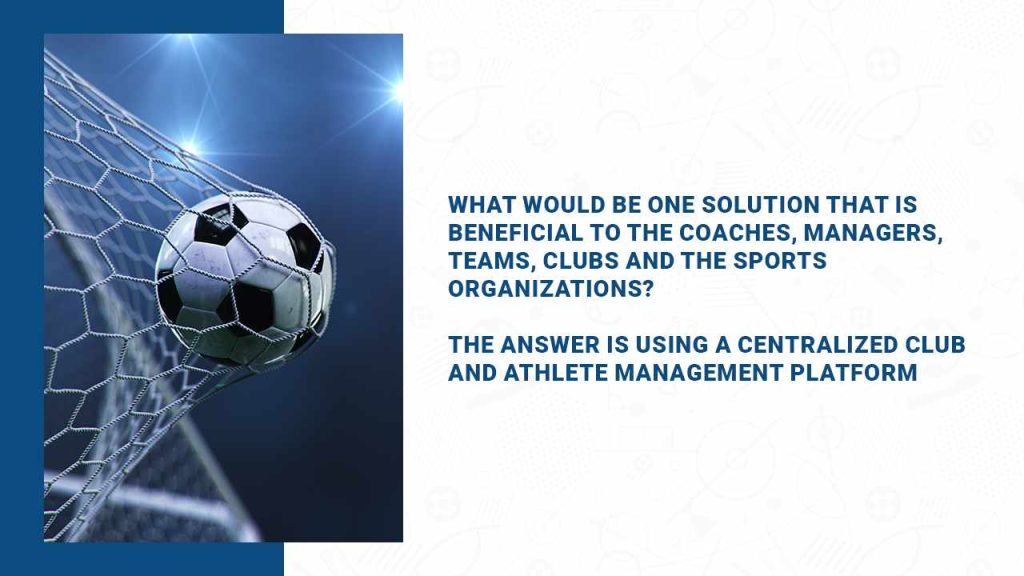 WHAT WOULD BE ONE SOLUTION THAT IS BENEFICIAL TO THE COACHES, MANAGERS, TEAMS, CLUBS AND THE SPORTS ORGANIZATIONS?

THE ANSWER IS USING A CENTRALIZED CLUB AND ATHLETE MANAGEMENT PLATFORM